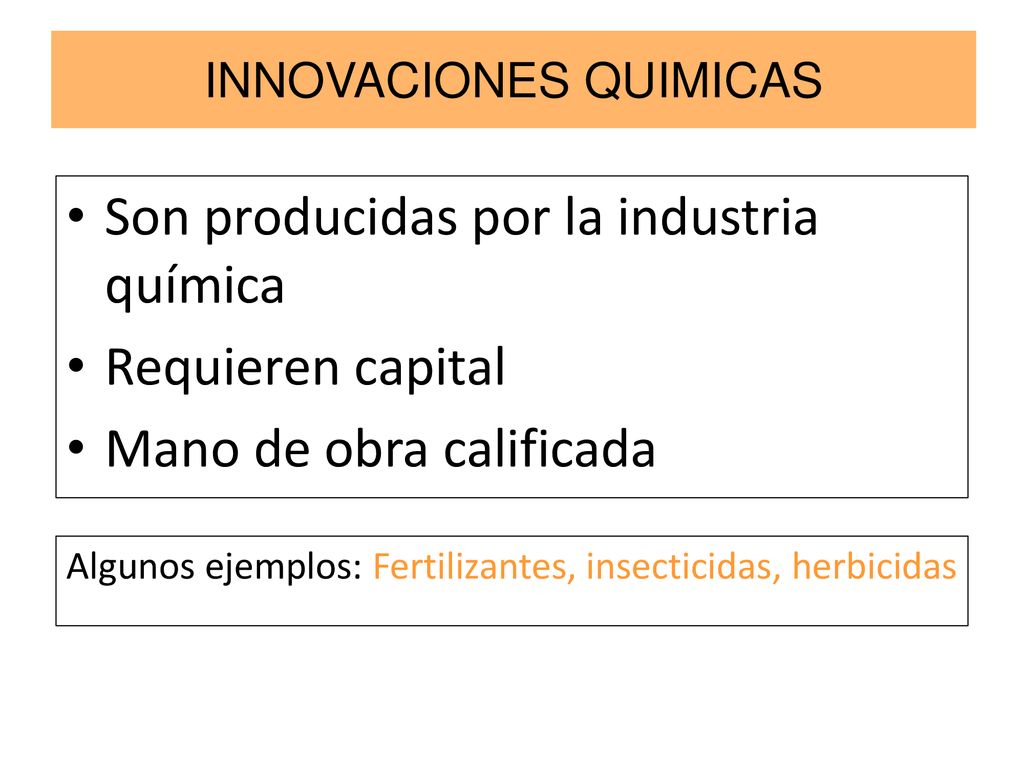 INNOVACIONES QUIMICAS

• Son producidas por la industria química
• Requieren capital
• Mano de obra calificada

Algunos ejemplos: Fertilizantes, insecticidas, herbicidas